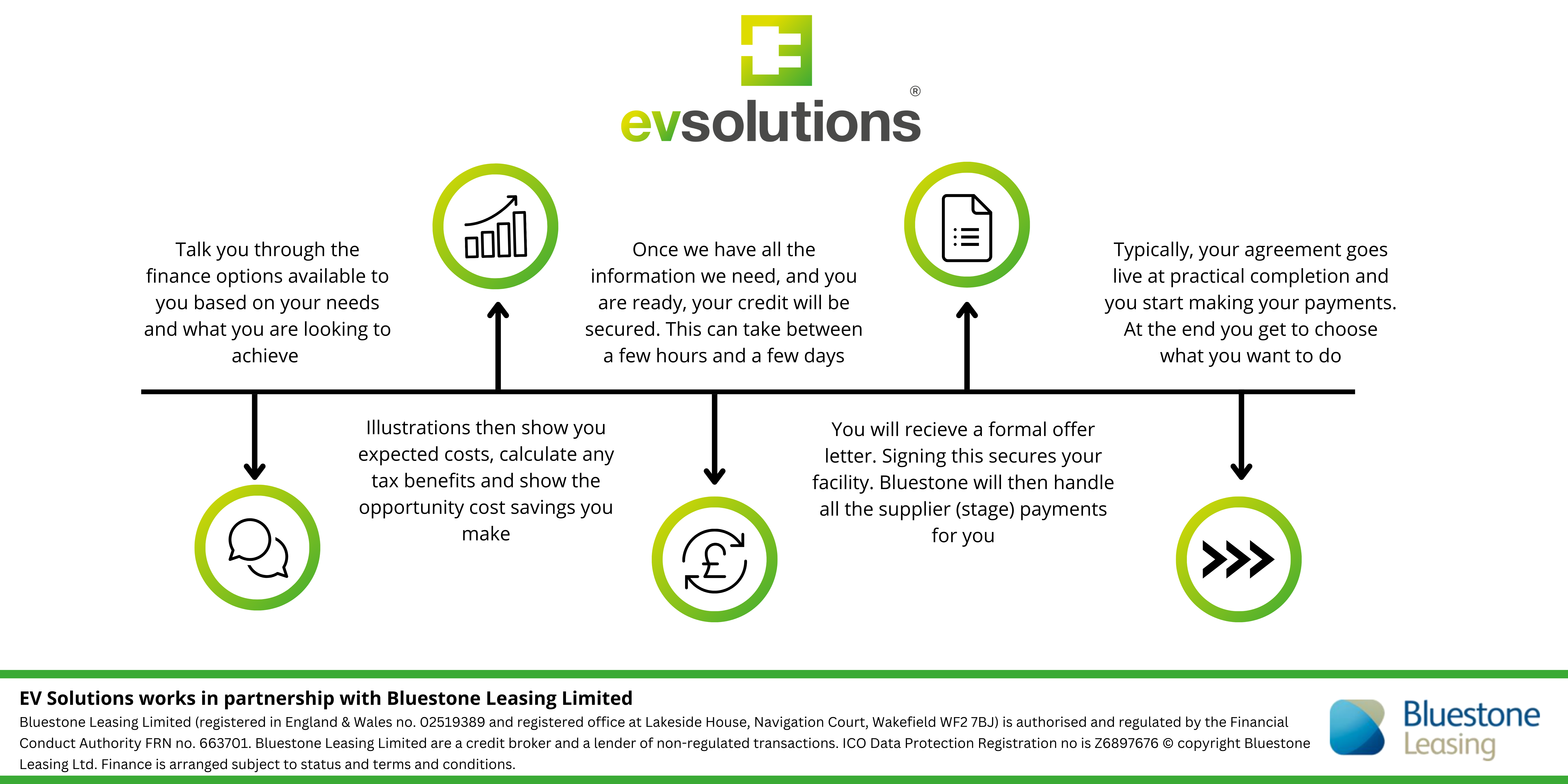 evsolutions®

Talk you through the finance options available to you based on your needs and what you are looking to achieve

Illustrations then show you expected costs, calculate any tax benefits and show the opportunity cost savings you make

Once we have all the information we need, and you are ready, your credit will be secured. This can take between a few hours and a few days

You will recieve a formal offer letter. Signing this secures your facility. Bluestone will then handle all the supplier (stage) payments for you

Typically, your agreement goes live at practical completion and you start making your payments. At the end you get to choose what you want to do

EV Solutions works in partnership with Bluestone Leasing Limited
Bluestone Leasing Limited (registered in England & Wales no. 02519389 and registered office at Lakeside House, Navigation Court, Wakefield WF2 7BJ) is authorised and regulated by the Financial Conduct Authority FRN no. 663701. Bluestone Leasing Limited are a credit broker and a lender of non-regulated transactions. ICO Data Protection Registration no is Z6897676 © copyright Bluestone Leasing Ltd. Finance is arranged subject to status and terms and conditions.

Bluestone Leasing